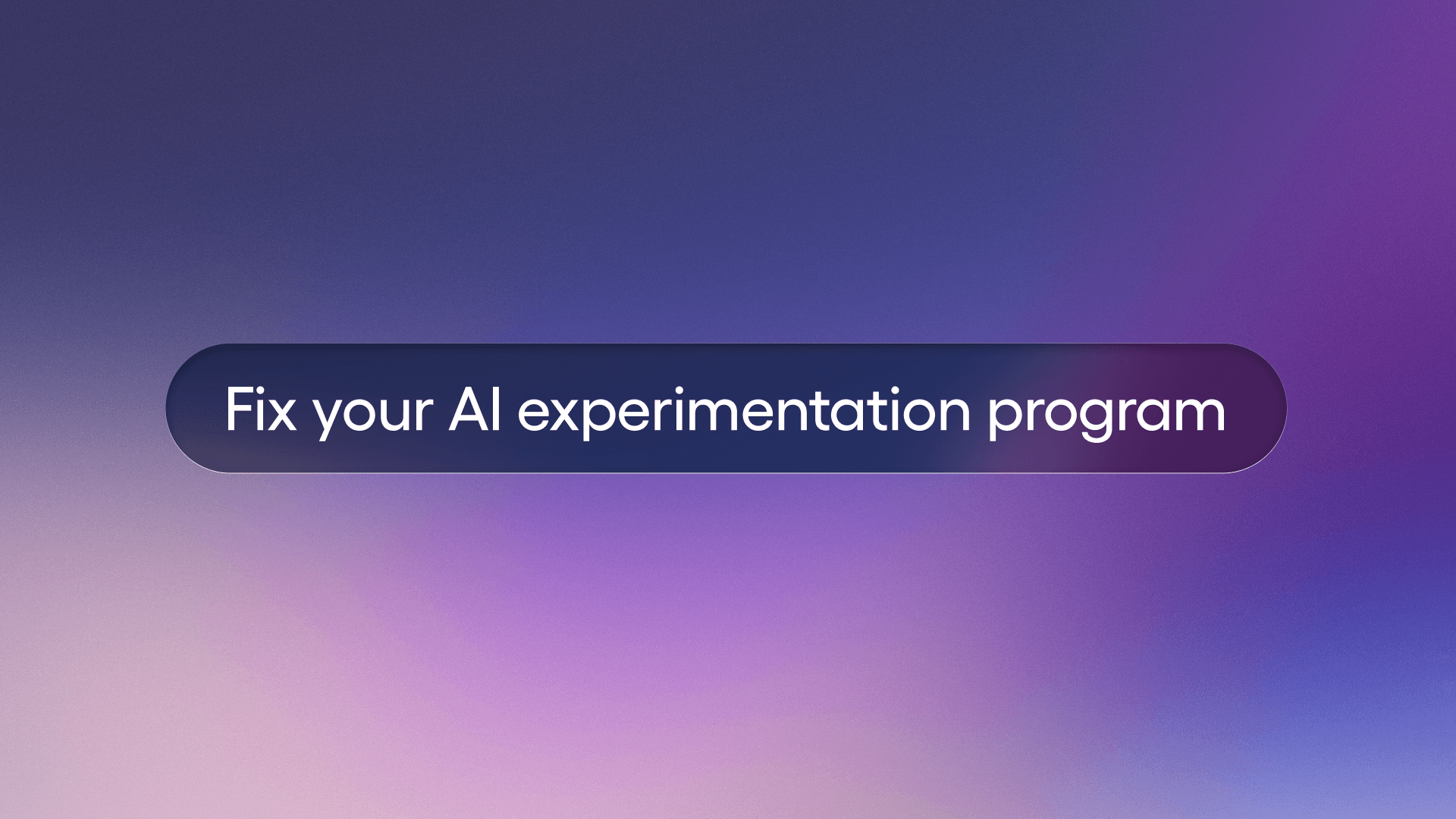 Fix your AI experimentation program